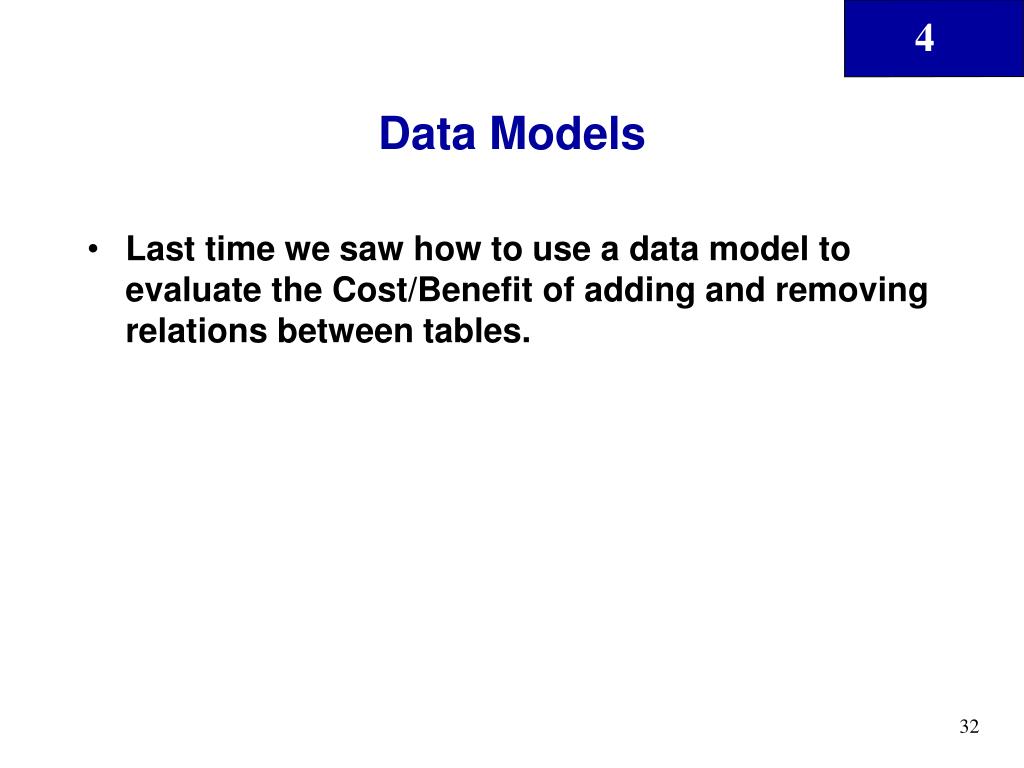 4

Data Models

• Last time we saw how to use a data model to evaluate the Cost/Benefit of adding and removing relations between tables.

32